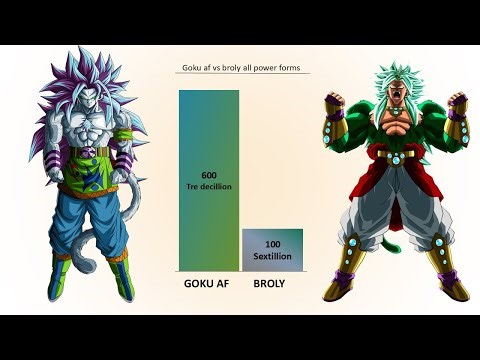 Goku af vs broly all power forms

600
Tre decillion

100
Sextillion

GOKU AF

BROLY